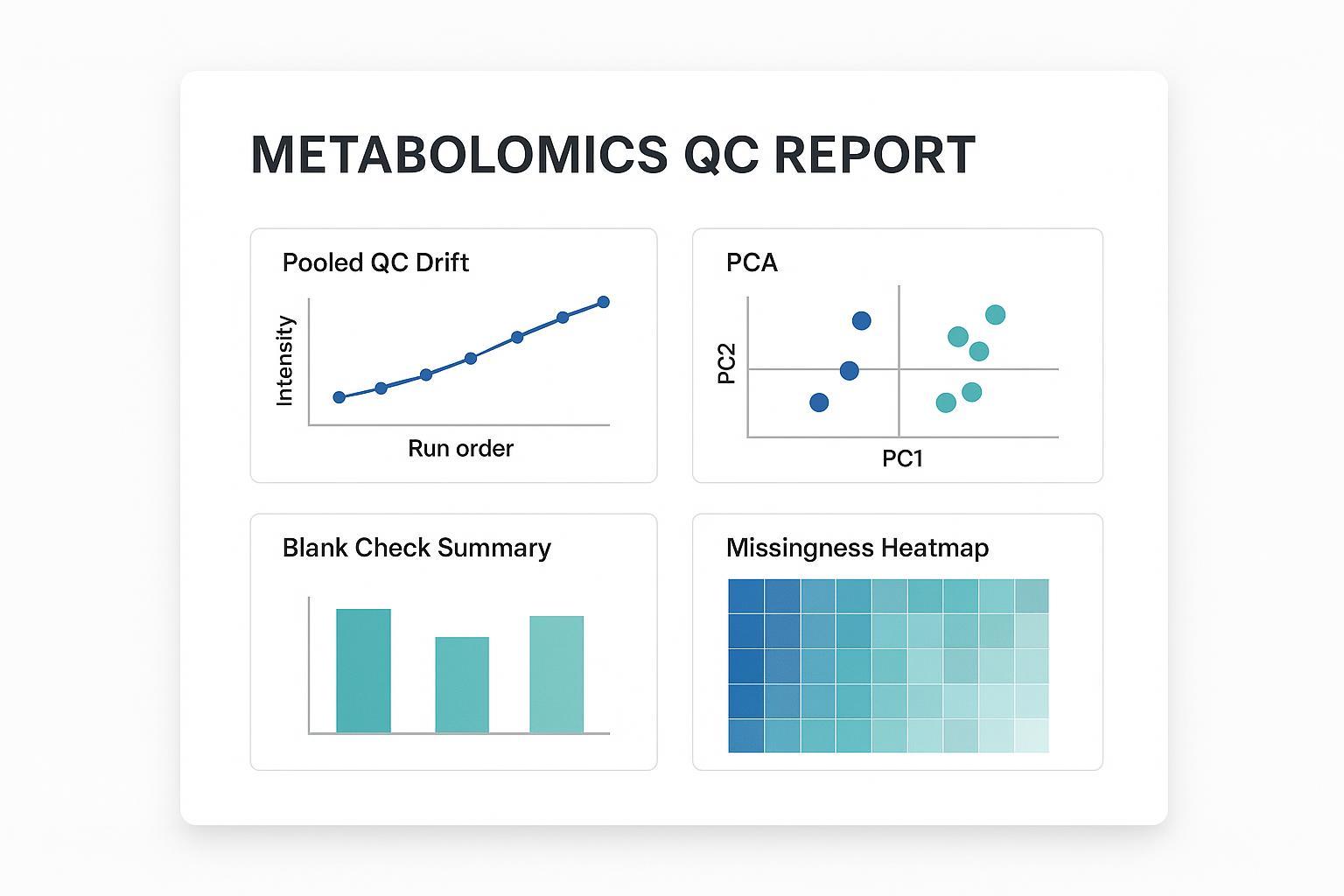 METABOLOMICS QC REPORT

Pooled QC Drift

Intensity

Run order

PCA

PC2

PC1

Blank Check Summary

Missingness Heatmap